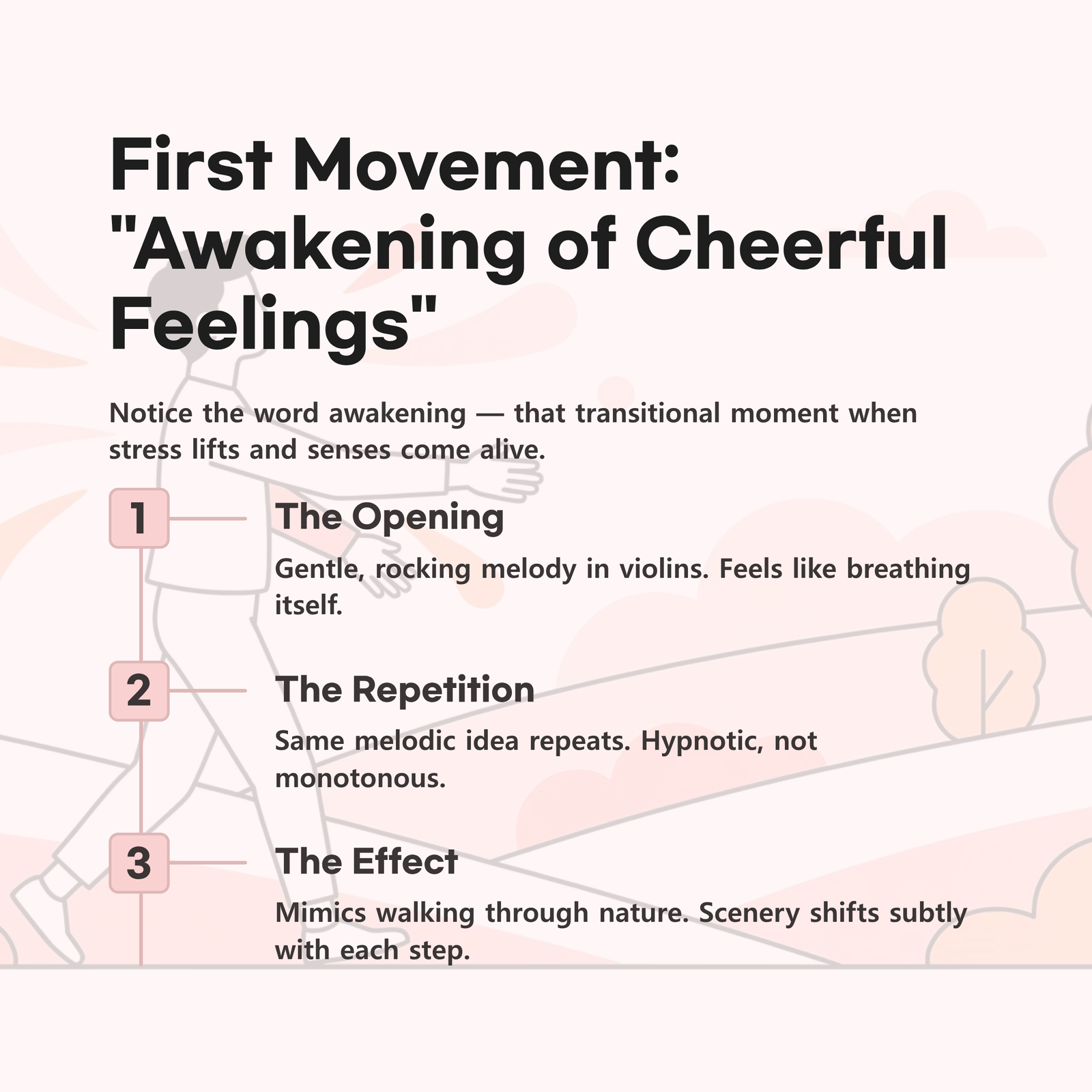 First Movement: "Awakening of Cheerful Feelings"

Notice the word awakening — that transitional moment when stress lifts and senses come alive.

1

The Opening

Gentle, rocking melody in violins. Feels like breathing itself.

2

The Repetition

Same melodic idea repeats. Hypnotic, not monotonous.

3

The Effect

Mimics walking through nature. Scenery shifts subtly with each step.